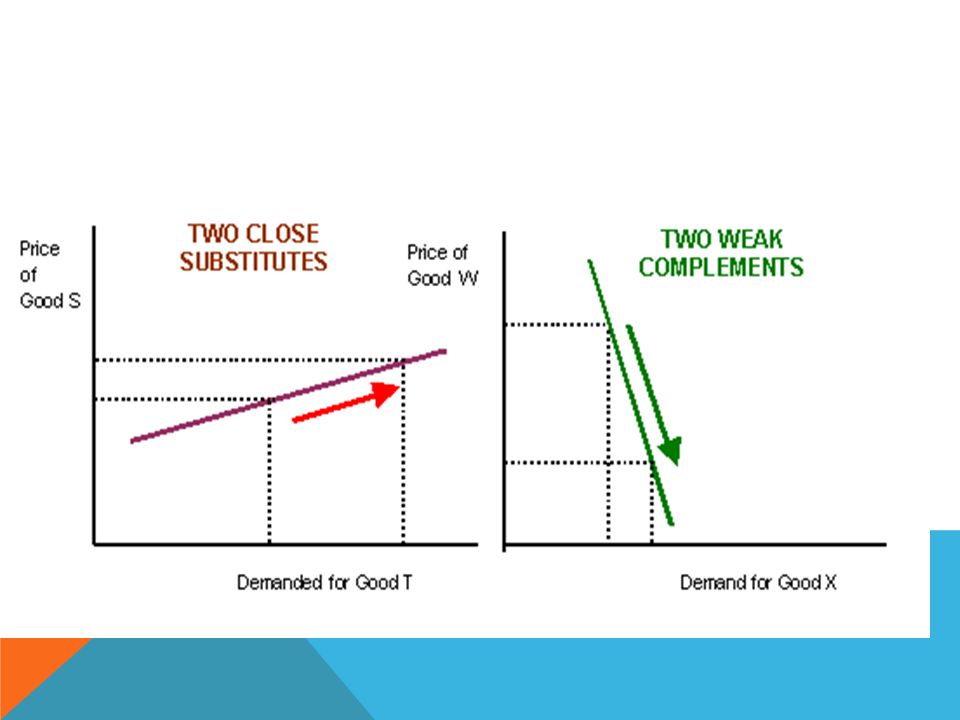 Price of Good S

TWO CLOSE SUBSTITUTES

Demanded for Good T

Price of Good W

TWO WEAK COMPLEMENTS

Demand for Good X